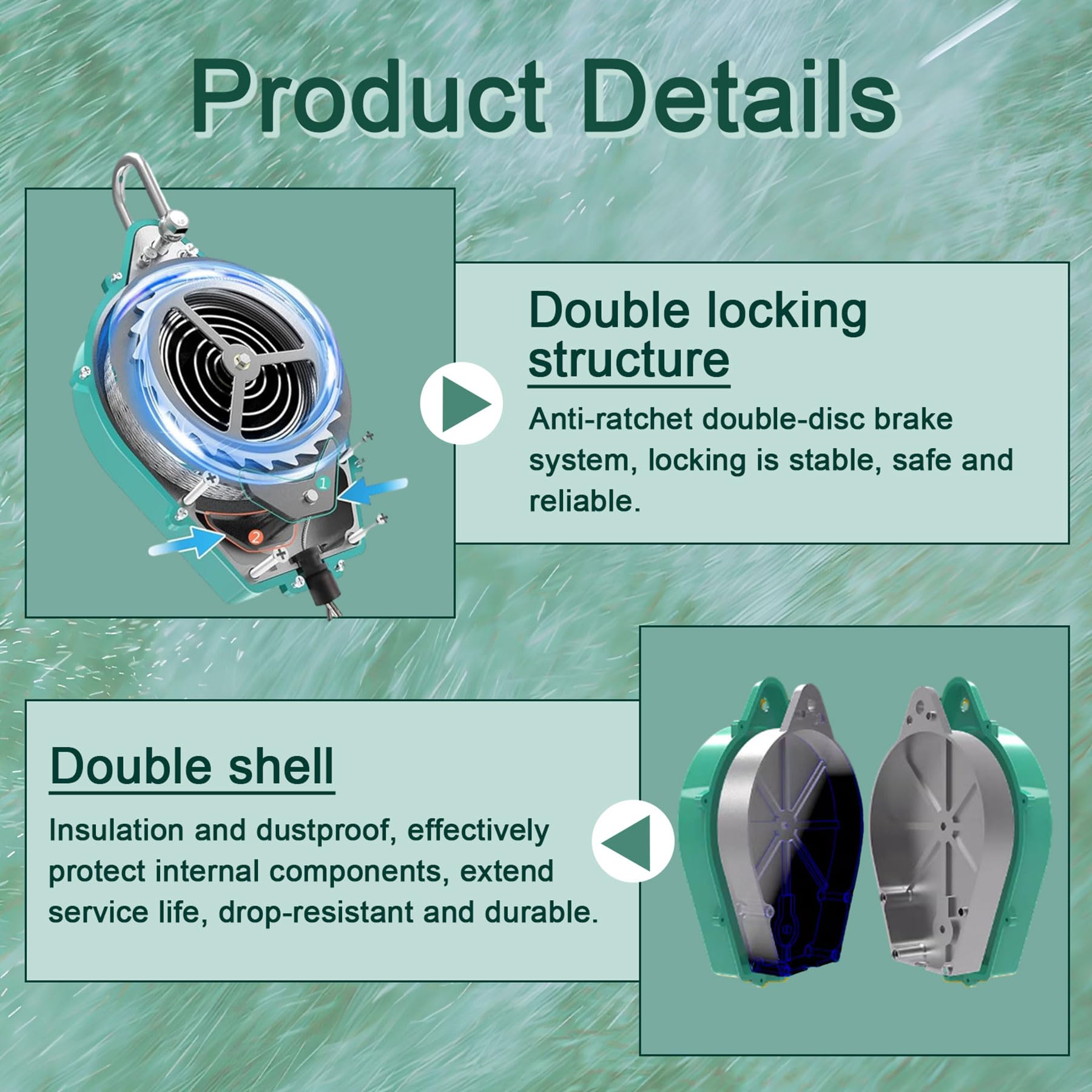 Product Details

1

2

Double locking structure

Anti-ratchet double-disc brake system, locking is stable, safe and reliable.

Double shell

Insulation and dustproof, effectively protect internal components, extend service life, drop-resistant and durable.